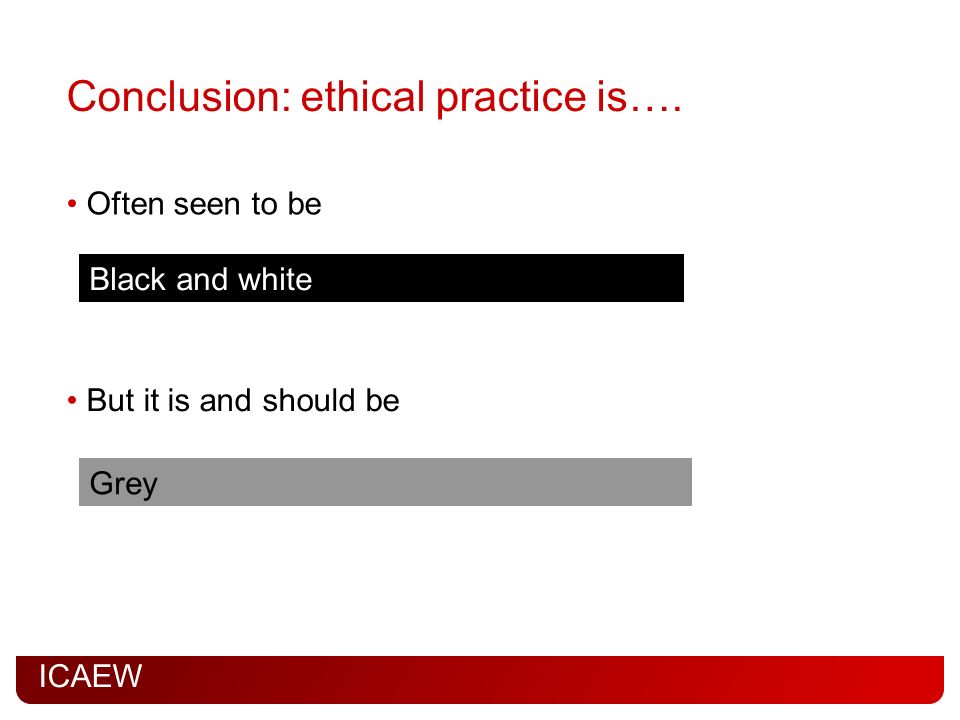 Conclusion: ethical practice is….

• Often seen to be

Black and white

• But it is and should be

Grey

ICAEW